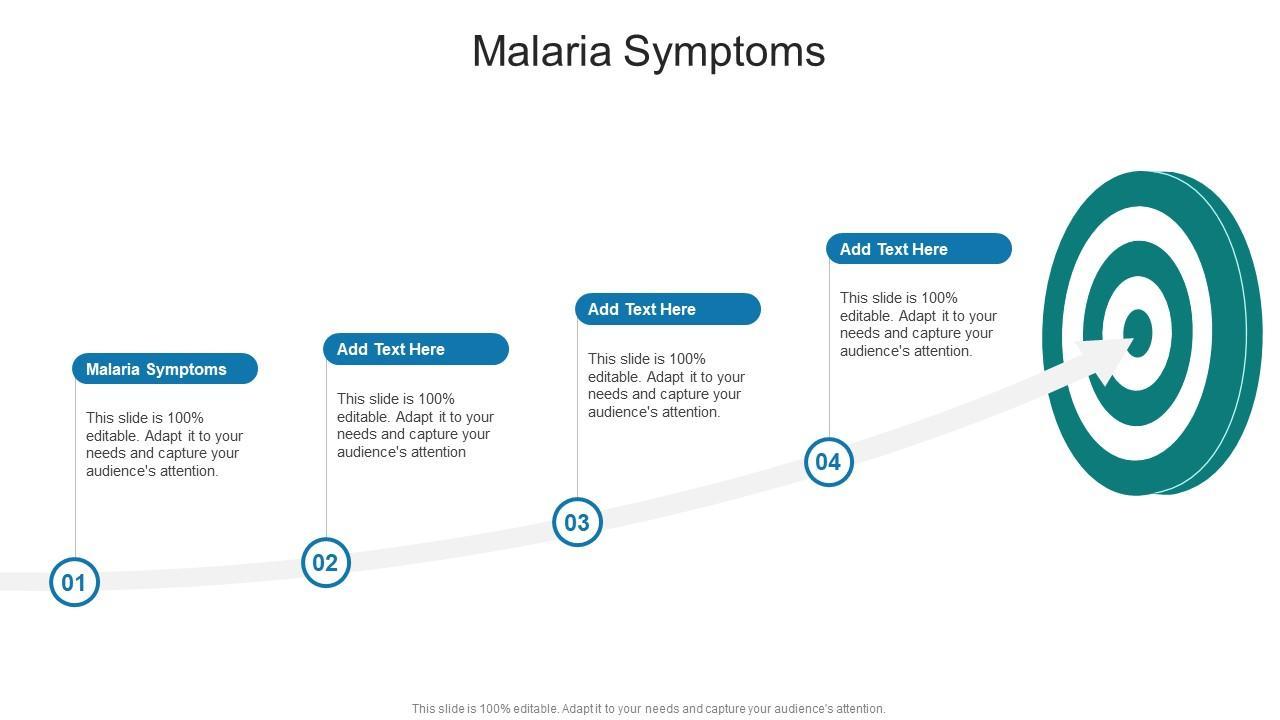 Malaria Symptoms

Malaria Symptoms

This slide is 100% editable. Adapt it to your needs and capture your audience's attention.

01

Add Text Here

This slide is 100% editable. Adapt it to your needs and capture your audience's attention

02

Add Text Here

This slide is 100% editable. Adapt it to your needs and capture your audience's attention.

03

Add Text Here

This slide is 100% editable. Adapt it to your needs and capture your audience's attention.

04

This slide is 100% editable. Adapt it to your needs and capture your audience's attention.